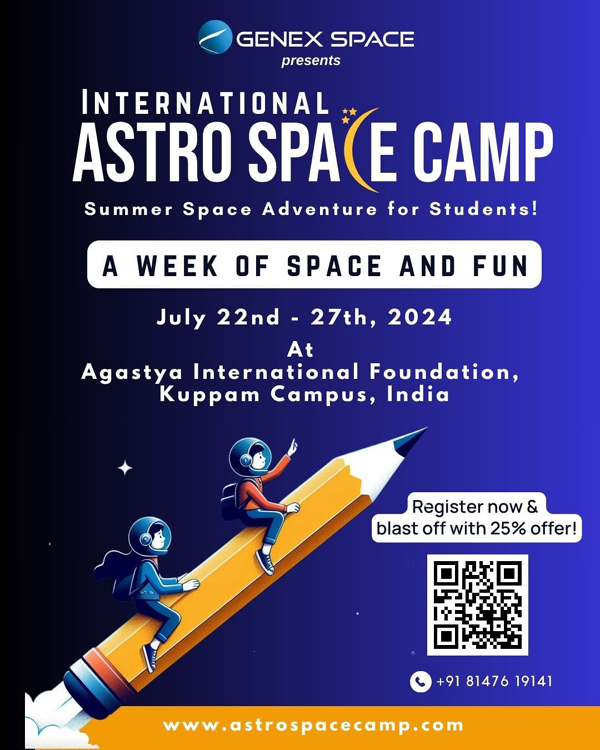 GENEX SPACE
presents

INTERNATIONAL
ASTRO SPACE CAMP

Summer Space Adventure for Students!

A WEEK OF SPACE AND FUN

July 22nd - 27th, 2024
At
Agastya International Foundation,
Kuppam Campus, India

Register now & blast off with 25% offer!

+91 81476 19141

www.astrospacecamp.com